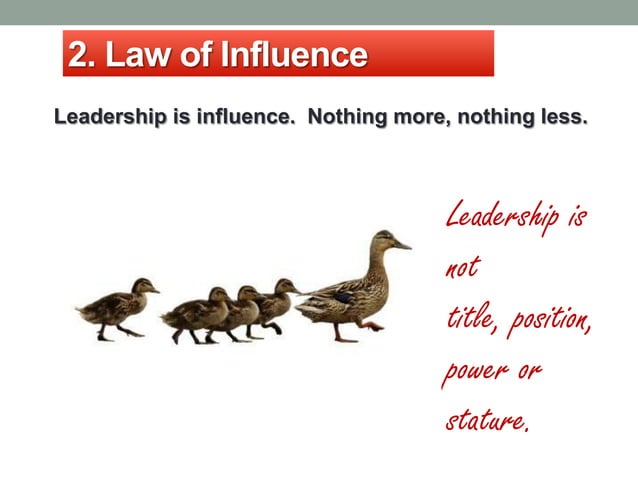 2. Law of Influence

Leadership is influence. Nothing more, nothing less.

Leadership is not title, position, power or stature.